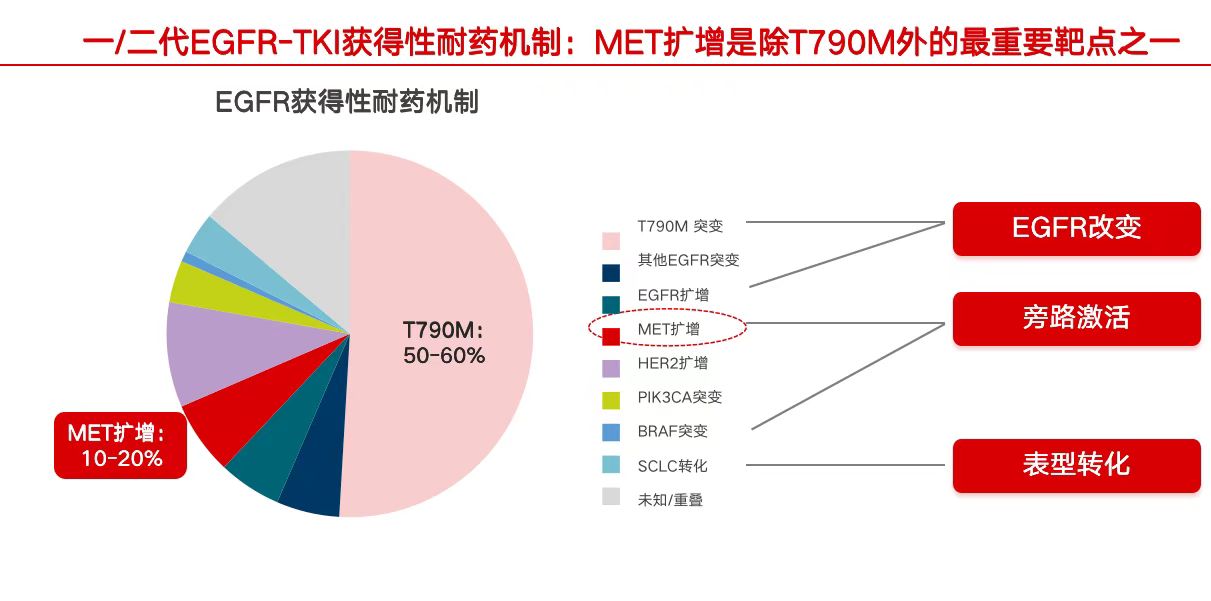 一/二代EGFR-TKI获得性耐药机制：MET扩增是除T790M外的最重要靶点之一

EGFR获得性耐药机制

T790M：
50-60%

MET扩增：
10-20%

T790M 突变
其他EGFR突变
EGFR扩增
MET扩增
HER2扩增
PIK3CA突变
BRAF突变
SCLC转化
未知/重叠

EGFR改变
旁路激活
表型转化